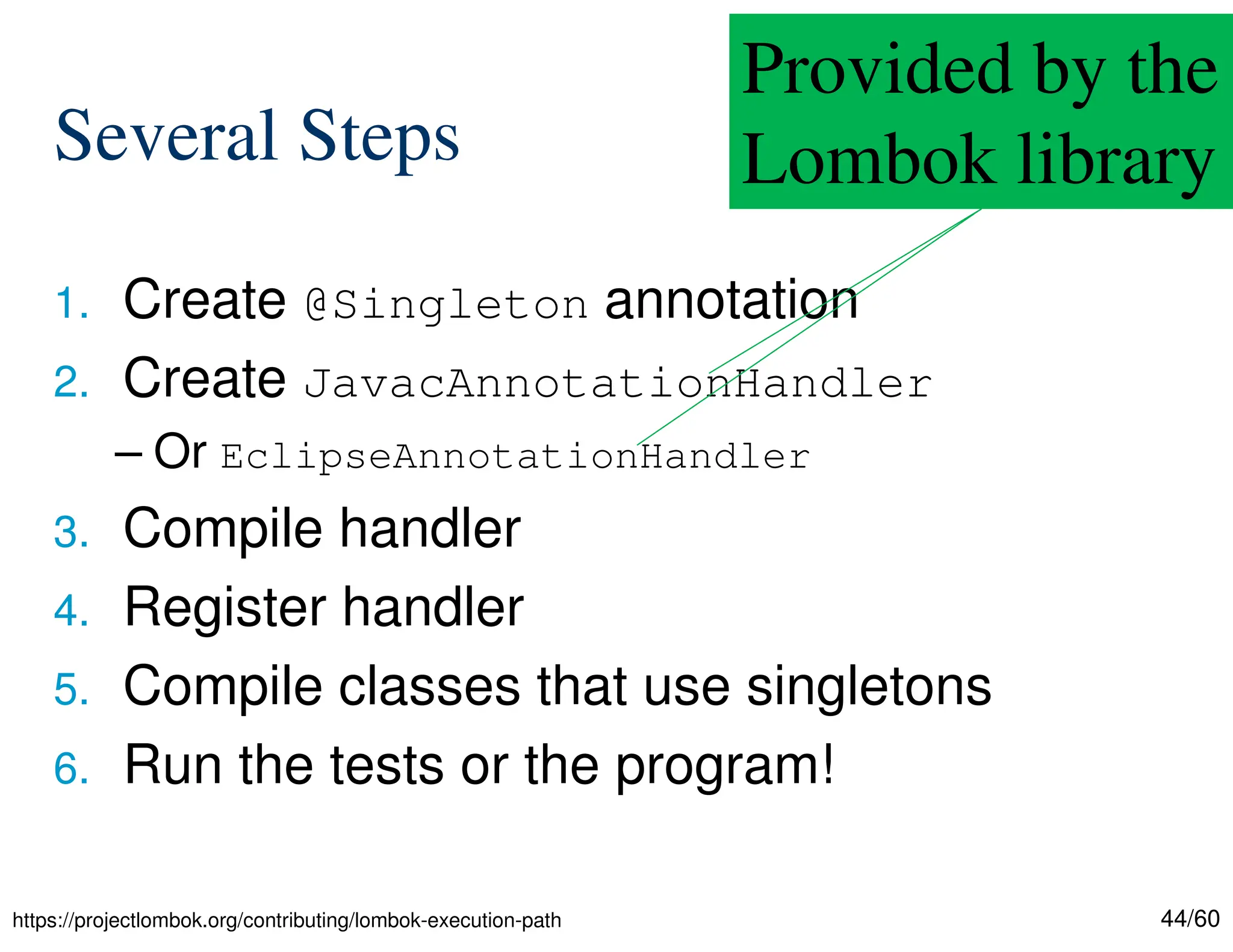 Several Steps

Provided by the Lombok library

1. Create @Singleton annotation
2. Create JavacAnnotationHandler
– Or EclipseAnnotationHandler
3. Compile handler
4. Register handler
5. Compile classes that use singletons
6. Run the tests or the program!

https://projectlombok.org/contributing/lombok-execution-path

44/60